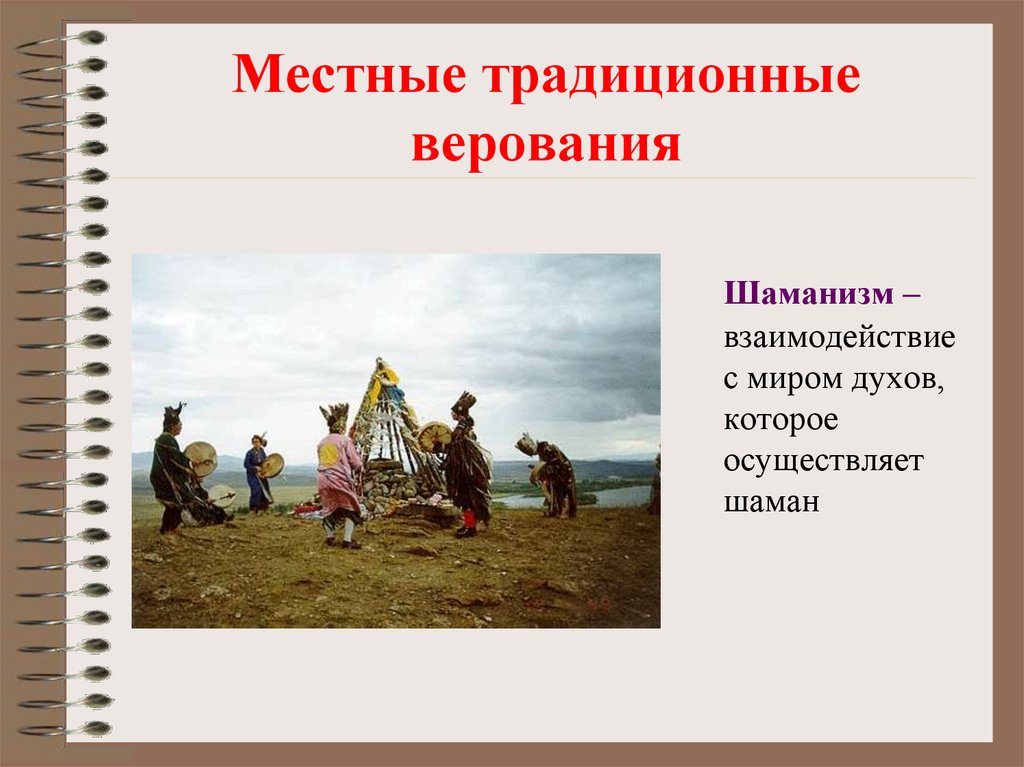 Местные традиционные верования

Шаманизм – взаимодействие с миром духов, которое осуществляет шаман